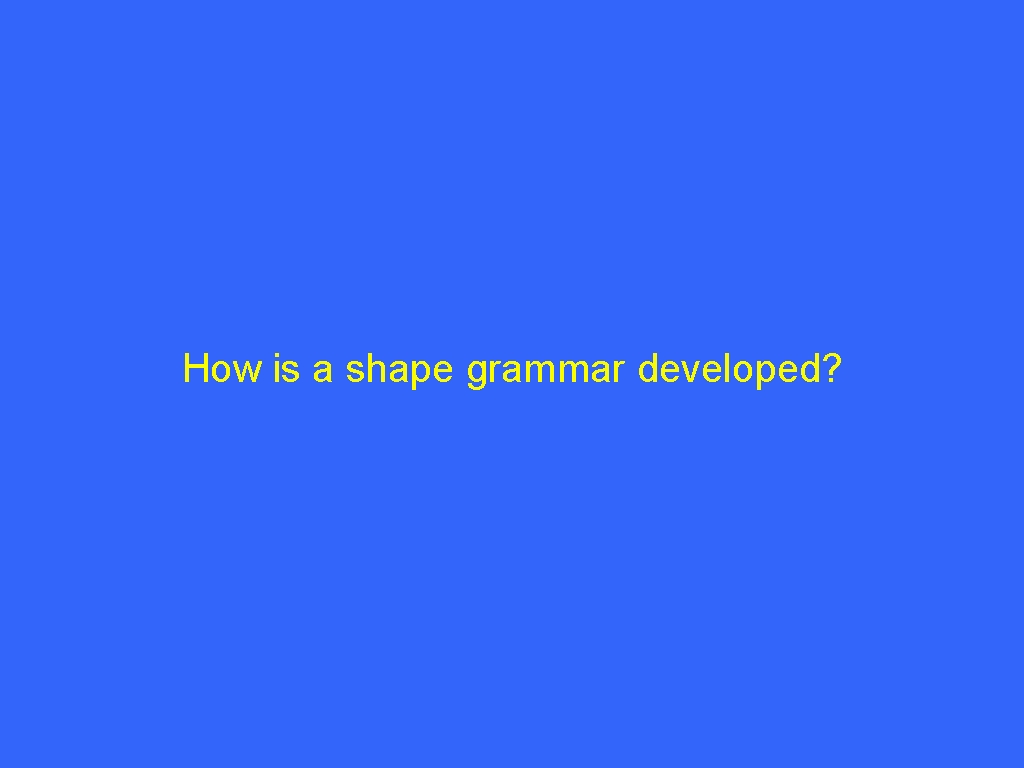 How is a shape grammar developed?